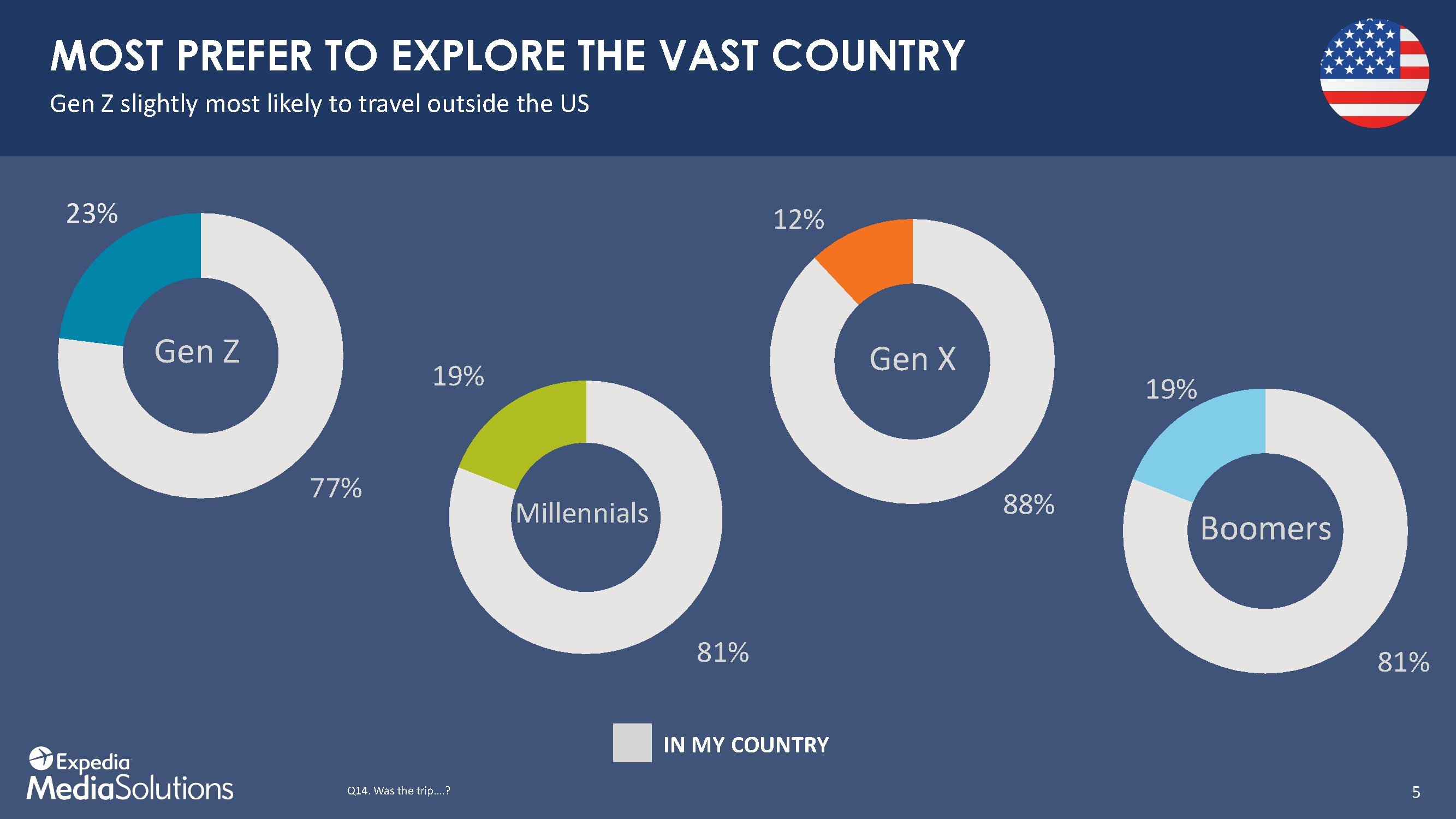 MOST PREFER TO EXPLORE THE VAST COUNTRY

Gen Z slightly most likely to travel outside the US

23%

Gen Z

77%

19%

Millennials

81%

12%

Gen X

88%

19%

Boomers

81%

IN MY COUNTRY

Expedia MediaSolutions

Q14. Was the trip....?

5